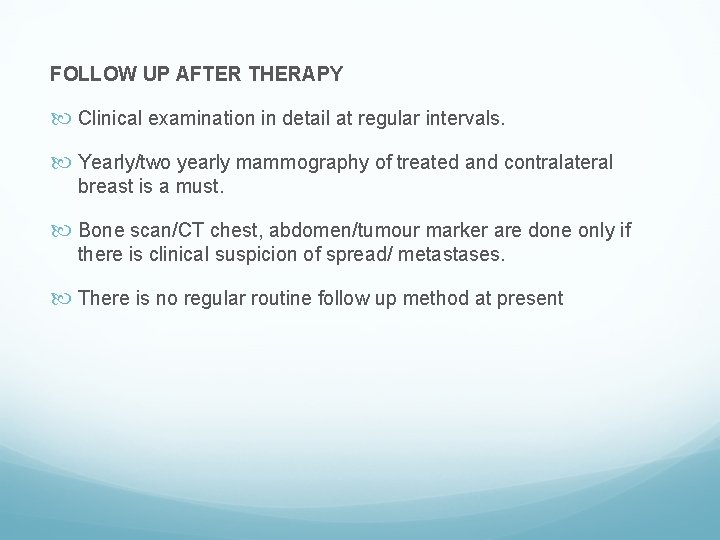 FOLLOW UP AFTER THERAPY

Clinical examination in detail at regular intervals.

Yearly/two yearly mammography of treated and contralateral breast is a must.

Bone scan/CT chest, abdomen/tumour marker are done only if there is clinical suspicion of spread/ metastases.

There is no regular routine follow up method at present